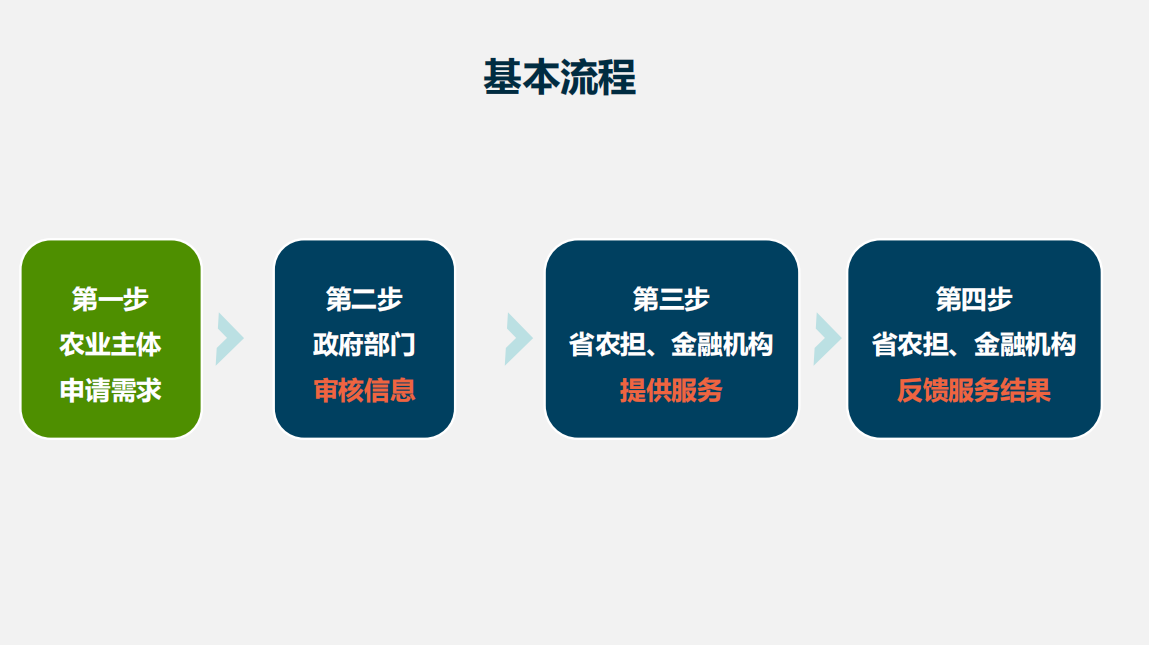 基本流程

第一步
农业主体
申请需求

第二步
政府部门
审核信息

第三步
省农担、金融机构
提供服务

第四步
省农担、金融机构
反馈服务结果